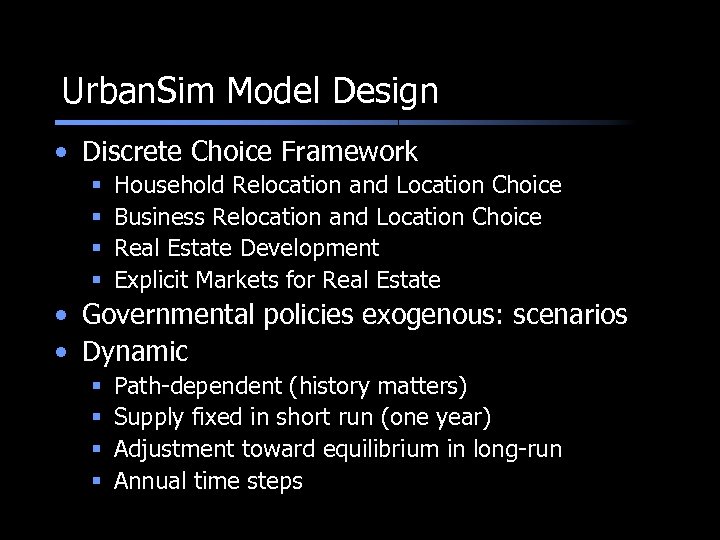 UrbanSim Model Design

• Discrete Choice Framework
  ▪ Household Relocation and Location Choice
  ▪ Business Relocation and Location Choice
  ▪ Real Estate Development
  ▪ Explicit Markets for Real Estate
• Governmental policies exogenous: scenarios
• Dynamic
  ▪ Path-dependent (history matters)
  ▪ Supply fixed in short run (one year)
  ▪ Adjustment toward equilibrium in long-run
  ▪ Annual time steps